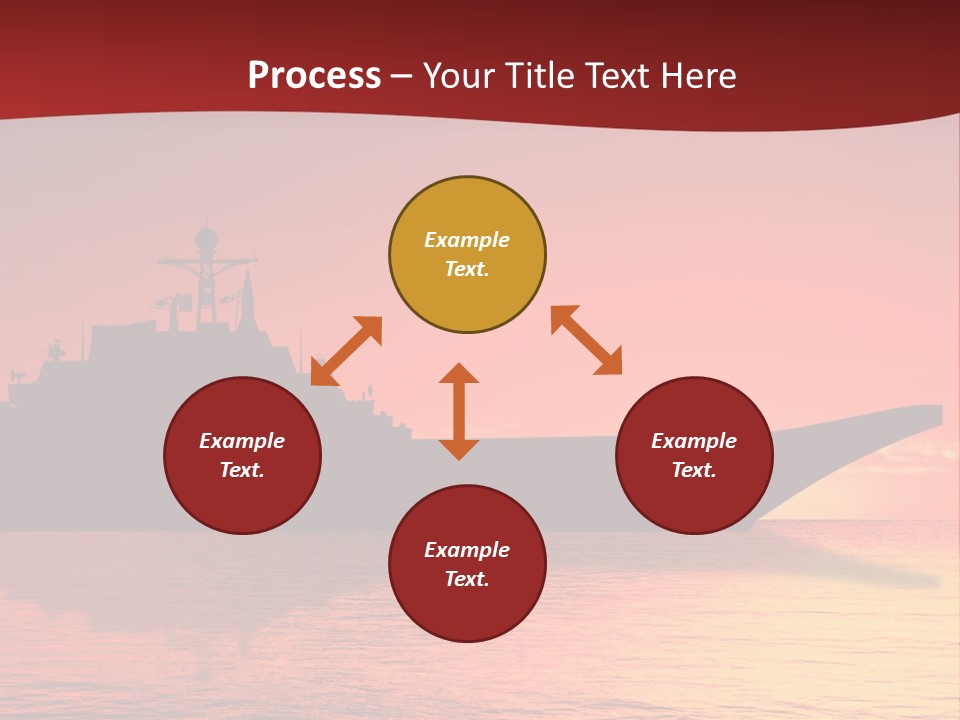 Process – Your Title Text Here

Example Text.

Example Text.

Example Text.

Example Text.